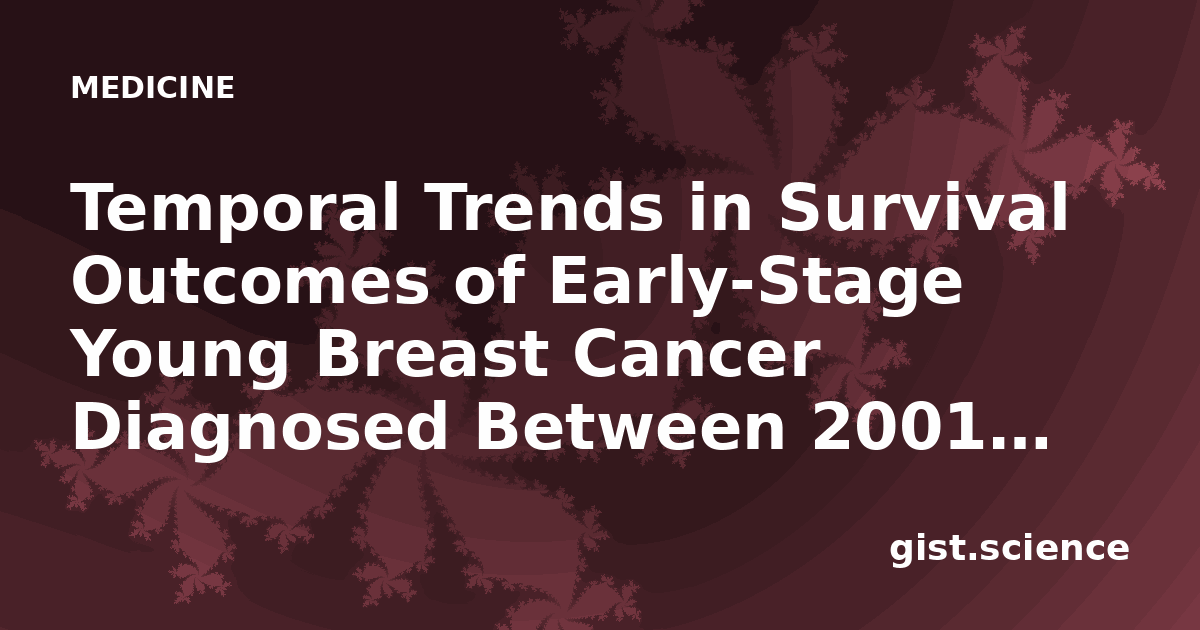 MEDICINE

Temporal Trends in Survival Outcomes of Early-Stage Young Breast Cancer Diagnosed Between 2001…

gist.science